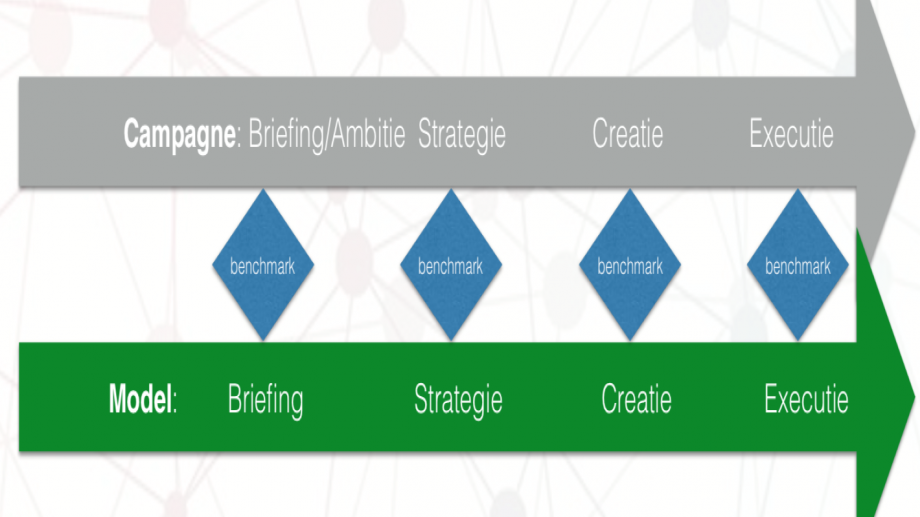 Campagne: Briefing/Ambitie Strategie Creatie Executie

benchmark benchmark benchmark benchmark

Model: Briefing Strategie Creatie Executie